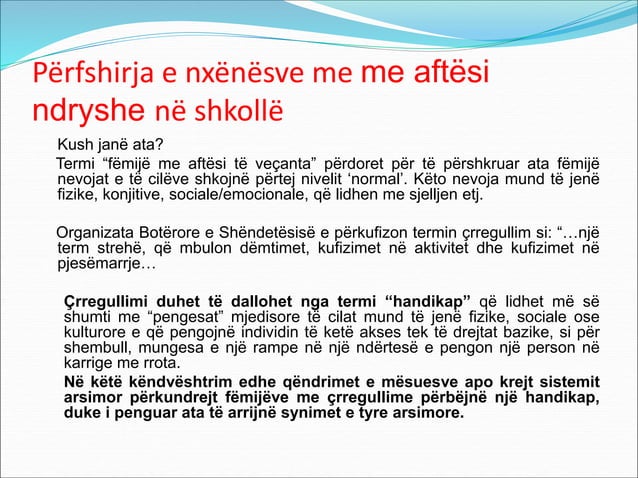 Përfshirja e nxënësve me me aftësi ndryshe në shkollë

Kush janë ata?

Termi “fëmijë me aftësi të veçanta” përdoret për të përshkruar ata fëmijë nevojat e të cilëve shkojnë përtej nivelit ‘normal’. Këto nevoja mund të jenë fizike, konjitive, sociale/emocionale, që lidhen me sjelljen etj.

Organizata Botërore e Shëndetësisë e përkufizon termin çrregullim si: “…një term strehë, që mbulon dëmtimet, kufizimet në aktivitet dhe kufizimet në pjesëmarrje…

Çrregullimi duhet të dallohet nga termi “handikap” që lidhet më së shumti me “pengesat” mjedisore të cilat mund të jenë fizike, sociale ose kulturore e që pengojnë individin të ketë akses tek të drejtat bazike, si për shembull, mungesa e një rampe në një ndërtesë e pengon një person në karrige me rrota.

Në këtë këndvështrim edhe qëndrimet e mësuesve apo krejt sistemit arsimor përkundrejt fëmijëve me çrregullime përbëjnë një handikap, duke i penguar ata të arrijnë synimet e tyre arsimore.